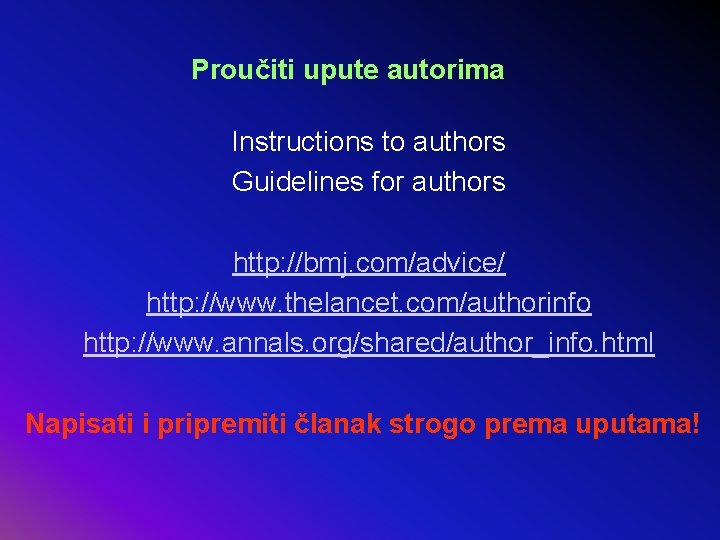 Proučiti upute autorima

Instructions to authors
Guidelines for authors

http://bmj.com/advice/
http://www.thelancet.com/authorinfo
http://www.annals.org/shared/author_info.html

Napisati i pripremiti članak strogo prema uputama!